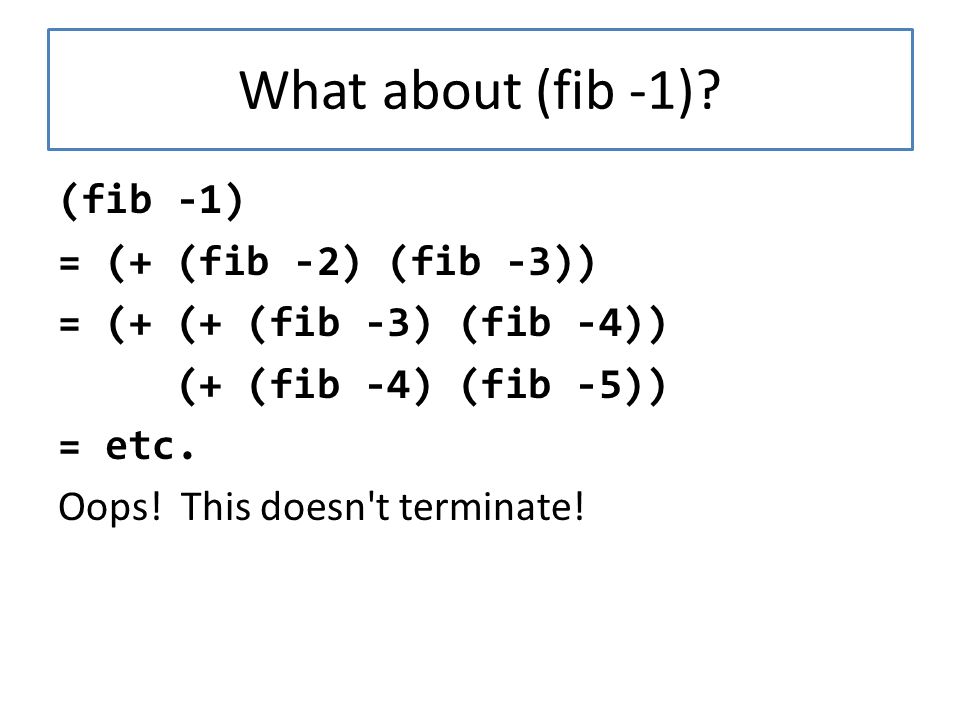 What about (fib -1)?

(fib -1)
= (+ (fib -2) (fib -3))
= (+ (+ (fib -3) (fib -4))
     (+ (fib -4) (fib -5))
= etc.

Oops! This doesn't terminate!